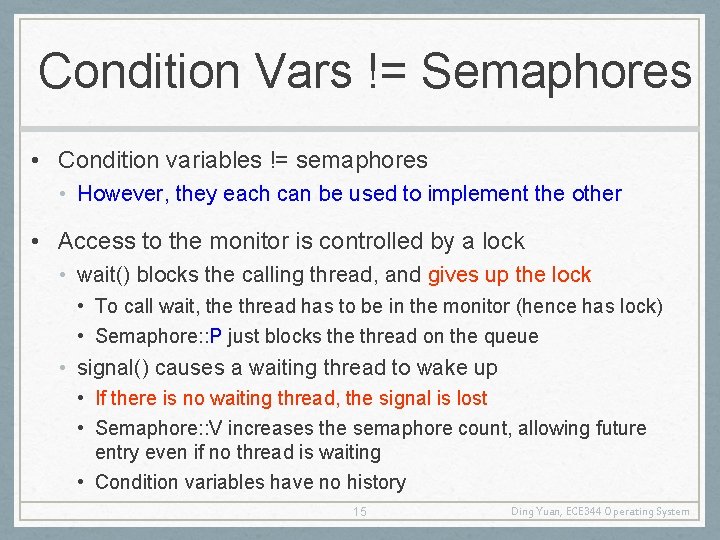 Condition Vars != Semaphores

• Condition variables != semaphores
  • However, they each can be used to implement the other

• Access to the monitor is controlled by a lock
  • wait() blocks the calling thread, and gives up the lock
    • To call wait, the thread has to be in the monitor (hence has lock)
    • Semaphore::P just blocks the thread on the queue
  • signal() causes a waiting thread to wake up
    • If there is no waiting thread, the signal is lost
    • Semaphore::V increases the semaphore count, allowing future entry even if no thread is waiting
    • Condition variables have no history

15

Ding Yuan, ECE344 Operating System